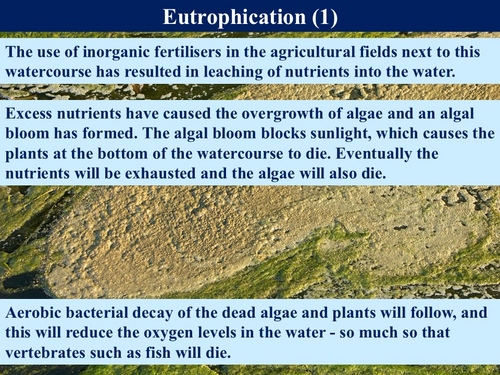 Eutrophication (1)

The use of inorganic fertilisers in the agricultural fields next to this watercourse has resulted in leaching of nutrients into the water.

Excess nutrients have caused the overgrowth of algae and an algal bloom has formed. The algal bloom blocks sunlight, which causes the plants at the bottom of the watercourse to die. Eventually the nutrients will be exhausted and the algae will also die.

Aerobic bacterial decay of the dead algae and plants will follow, and this will reduce the oxygen levels in the water - so much so that vertebrates such as fish will die.